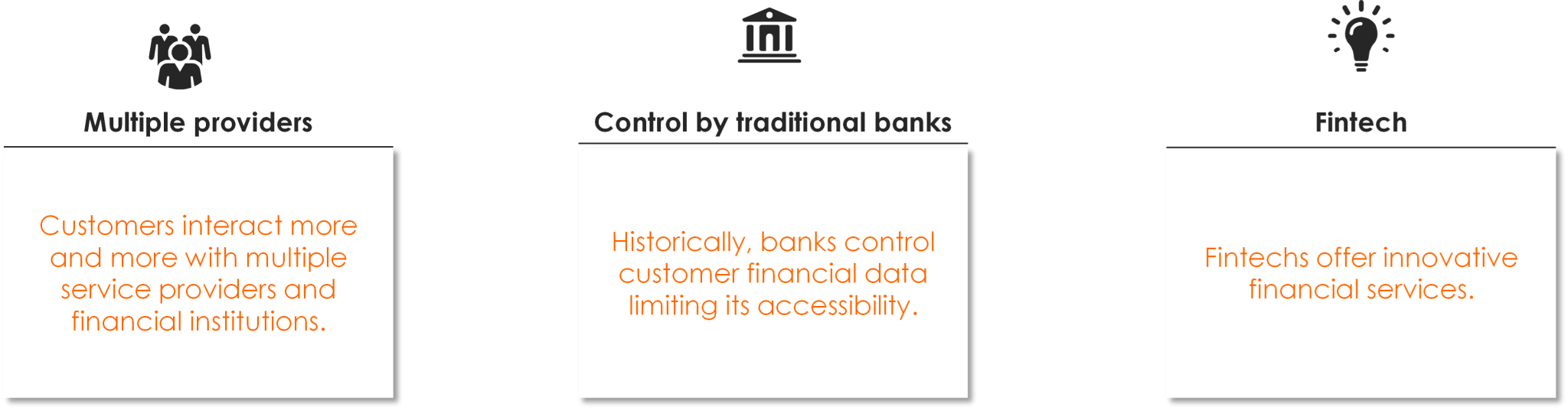 Multiple providers

Customers interact more and more with multiple service providers and financial institutions.

Control by traditional banks

Historically, banks control customer financial data limiting its accessibility.

Fintech

Fintechs offer innovative financial services.